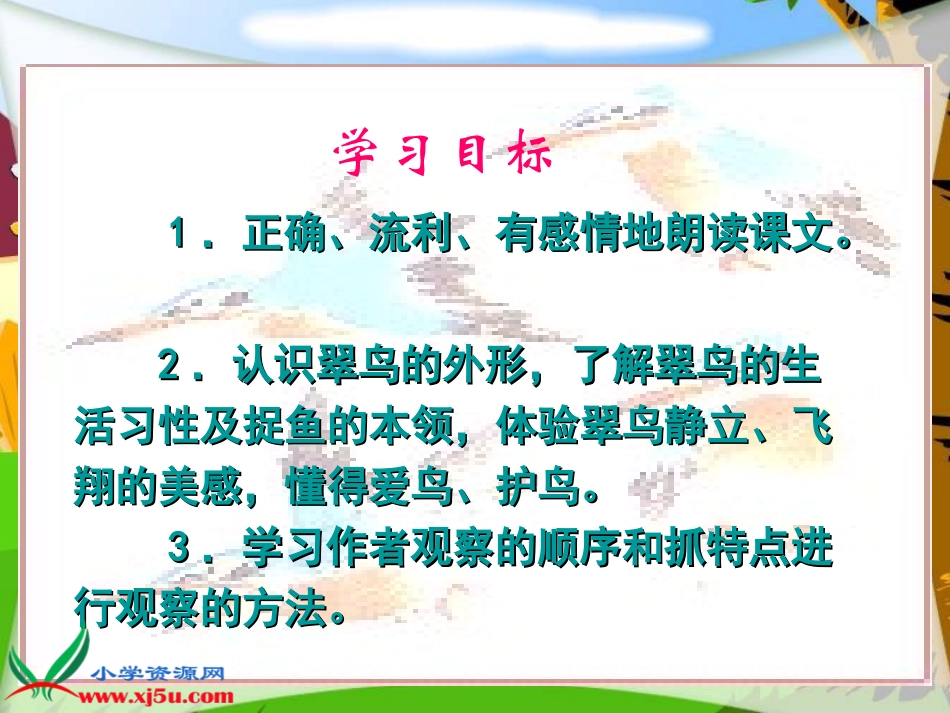 学习目标

1．正确、流利、有感情地朗读课文。

2．认识翠鸟的外形，了解翠鸟的生活习性及捉鱼的本领，体验翠鸟静立、飞翔的美感，懂得爱鸟、护鸟。

3．学习作者观察的顺序和抓特点进行观察的方法。

小学资源网
www.xj5u.com